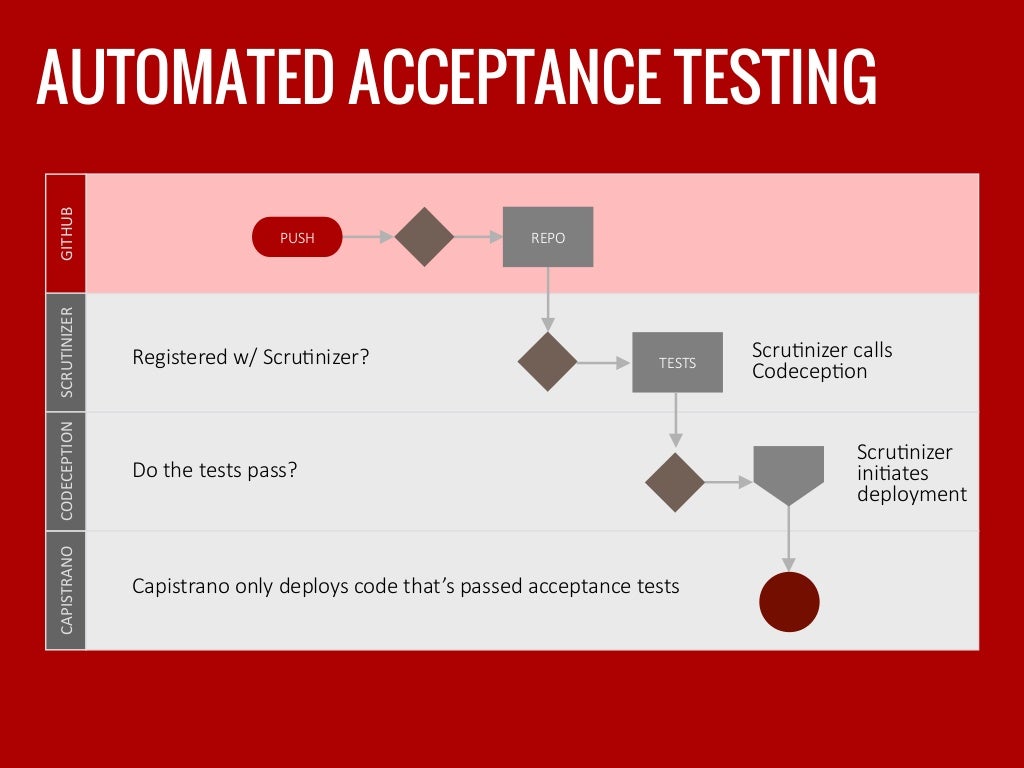 AUTOMATED ACCEPTANCE TESTING

GITHUB

PUSH

REPO

SCRUTINIZER

Registered w/ Scrutinizer?

TESTS

Scrutinizer calls Codeception

CODECEPTION

Do the tests pass?

Scrutinizer initiates deployment

CAPISTRANO

Capistrano only deploys code that's passed acceptance tests